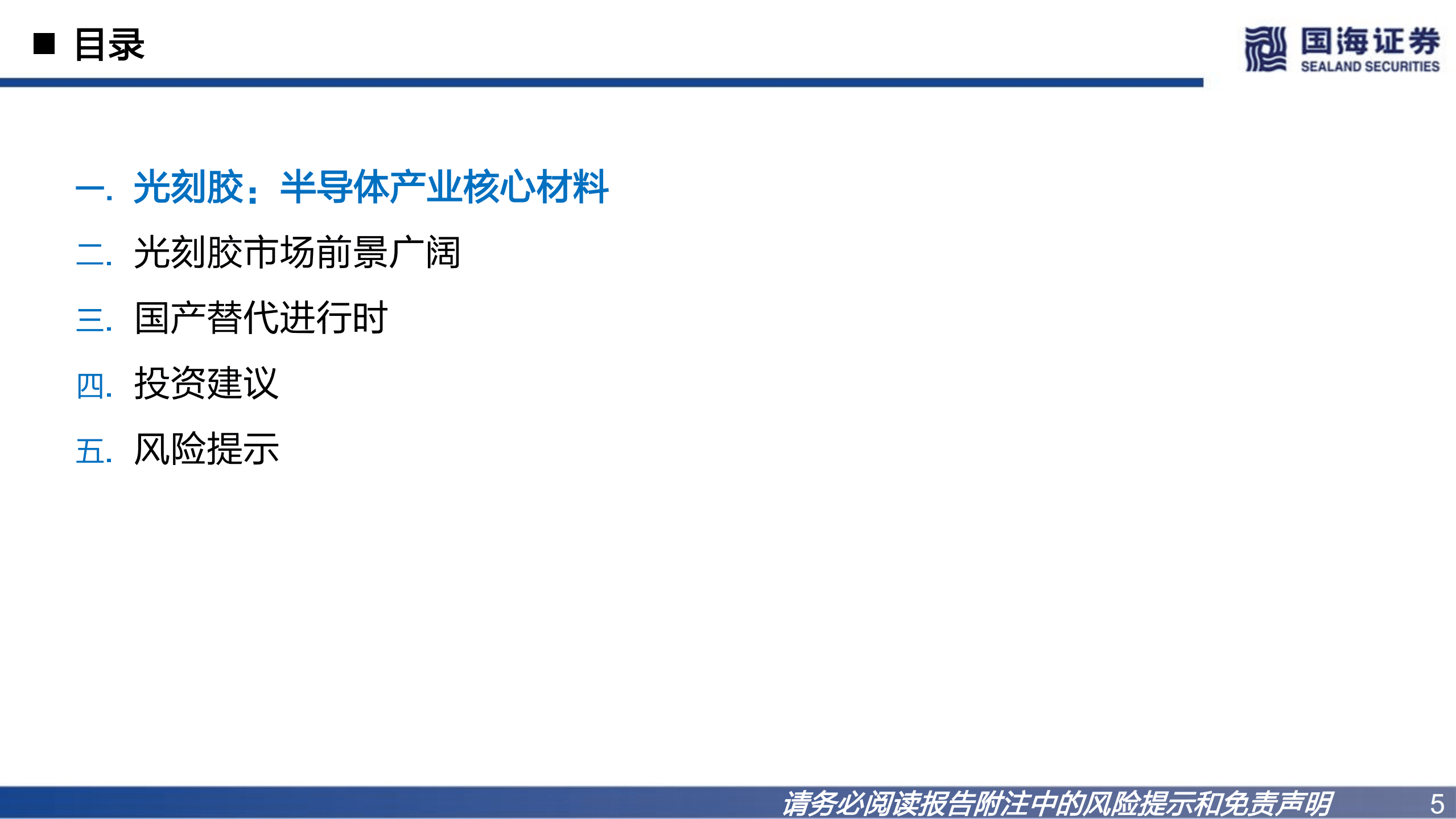 ■ 目录

国海证券
SEALAND SECURITIES

一. 光刻胶：半导体产业核心材料

二. 光刻胶市场前景广阔

三. 国产替代进行时

四. 投资建议

五. 风险提示

请务必阅读报告附注中的风险提示和免责声明 5